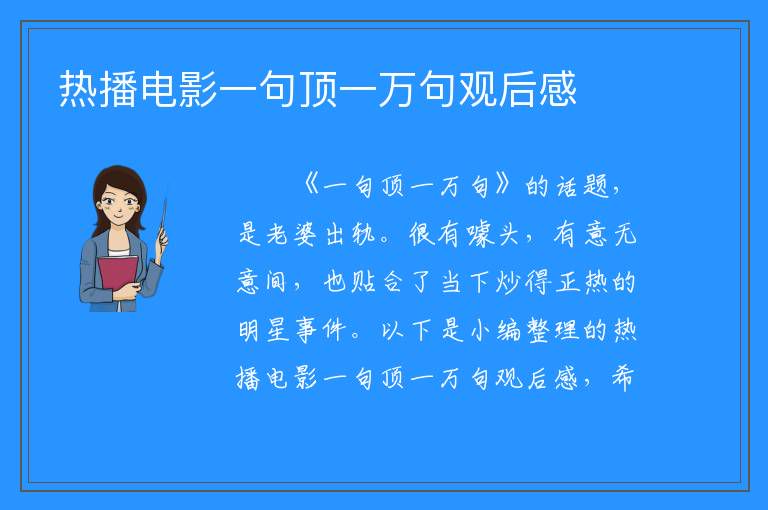 热播电影一句顶一万句观后感

《一句顶一万句》的话题，是老婆出轨。很有噱头，有意无意间，也贴合了当下炒得正热的明星事件。以下是小编整理的热播电影一句顶一万句观后感，希